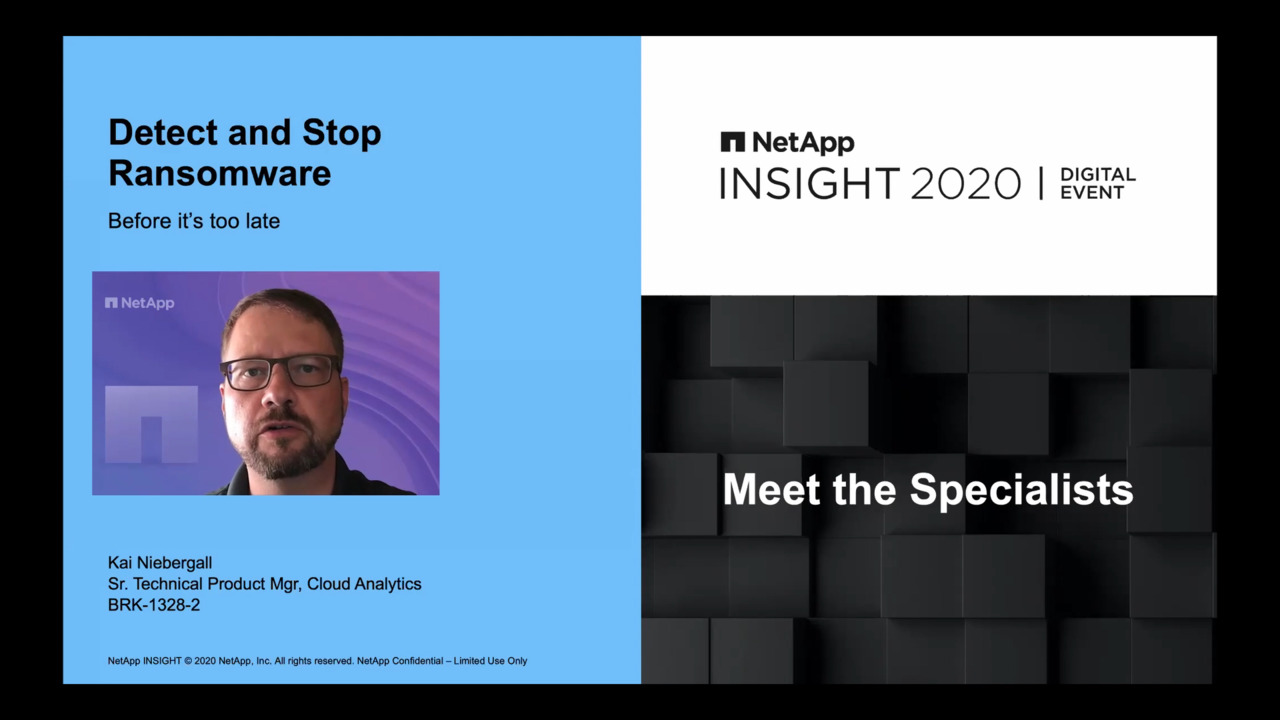 Detect and Stop Ransomware

Before it's too late

NetApp

Kai Niebergall
Sr. Technical Product Mgr, Cloud Analytics
BRK-1328-2

NetApp INSIGHT © 2020 NetApp, Inc. All rights reserved. NetApp Confidential – Limited Use Only

NetApp
INSIGHT 2020 | DIGITAL EVENT

Meet the Specialists